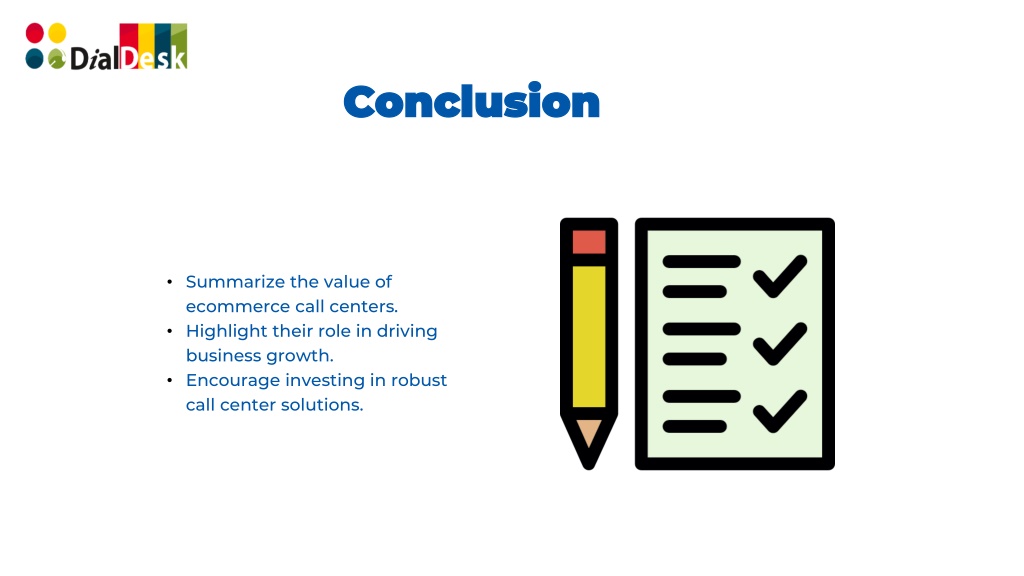 DialDesk

Conclusion

• Summarize the value of ecommerce call centers.
• Highlight their role in driving business growth.
• Encourage investing in robust call center solutions.